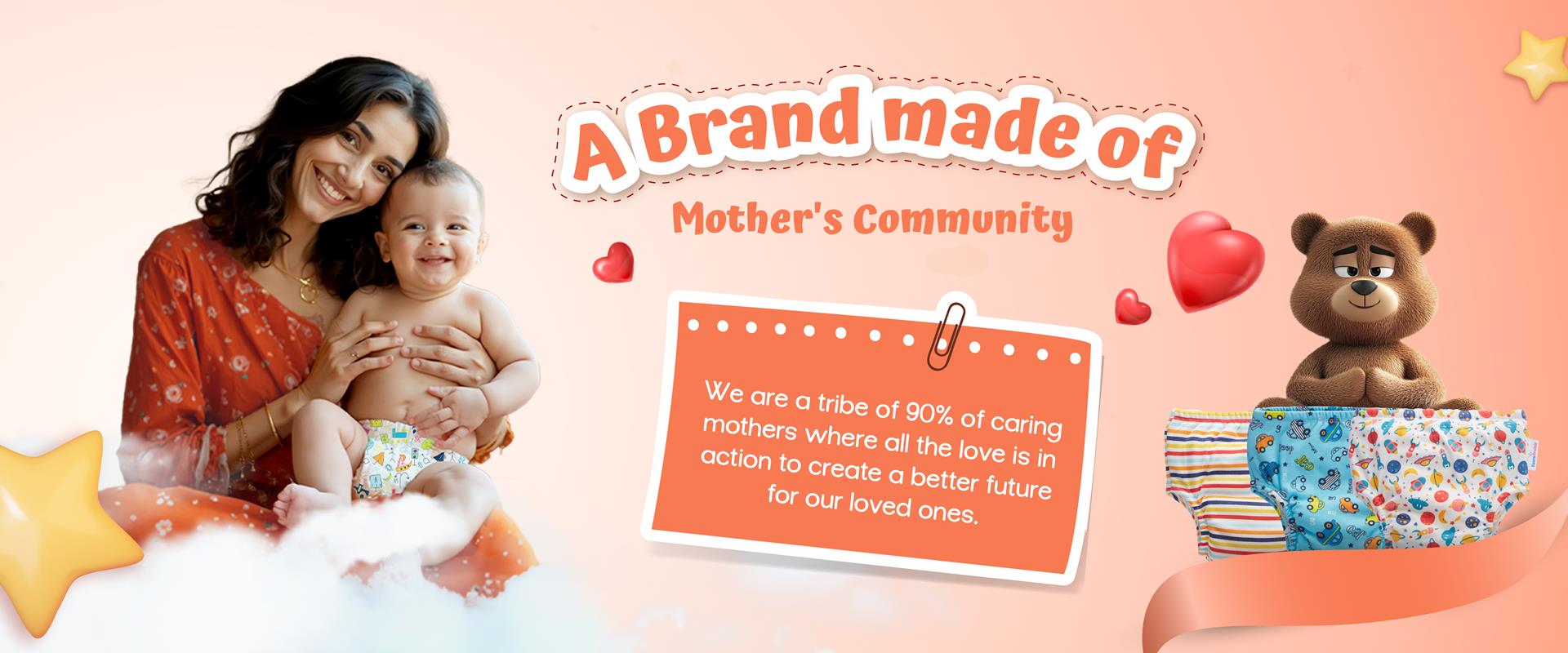 A Brand made of

Mother's Community

We are a tribe of 90% of caring mothers where all the love is in action to create a better future for our loved ones.